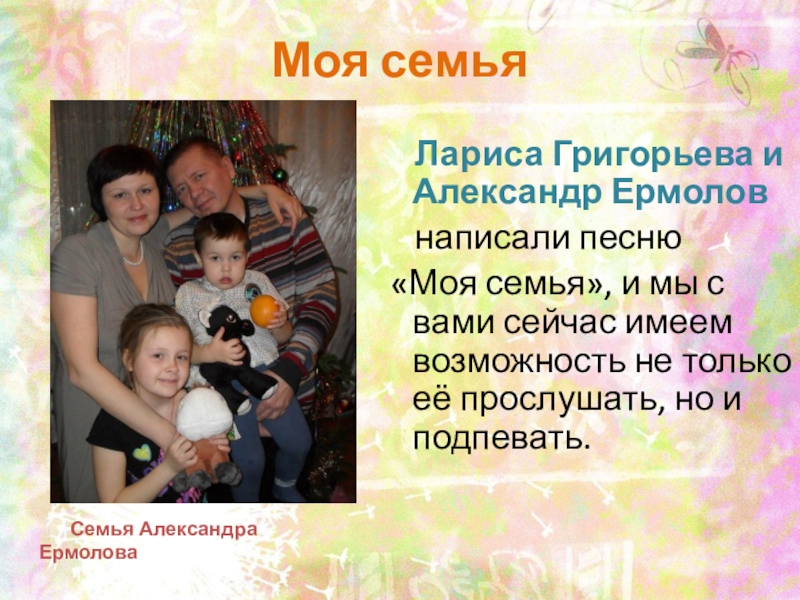 Моя семья

Лариса Григорьева и Александр Ермолов написали песню «Моя семья», и мы с вами сейчас имеем возможность не только её прослушать, но и подпевать.

Семья Александра Ермолова